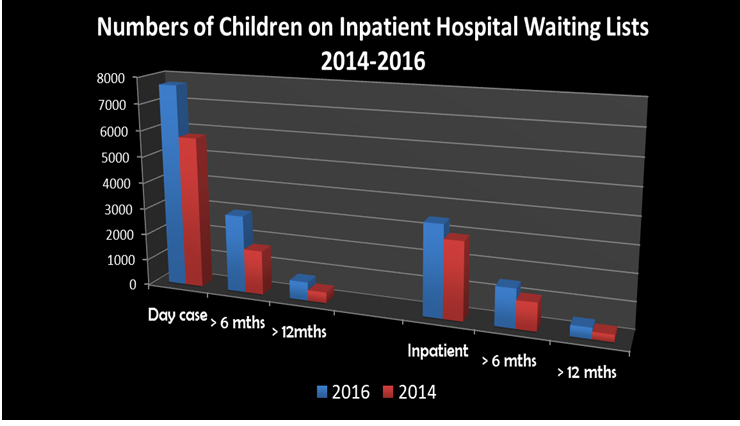 Numbers of Children on Inpatient Hospital Waiting Lists
2014-2016

8000
7000
6000
5000
4000
3000
2000
1000
0

Day case
> 6 mths
> 12mths
Inpatient
> 6 mths
> 12 mths

2016 2014